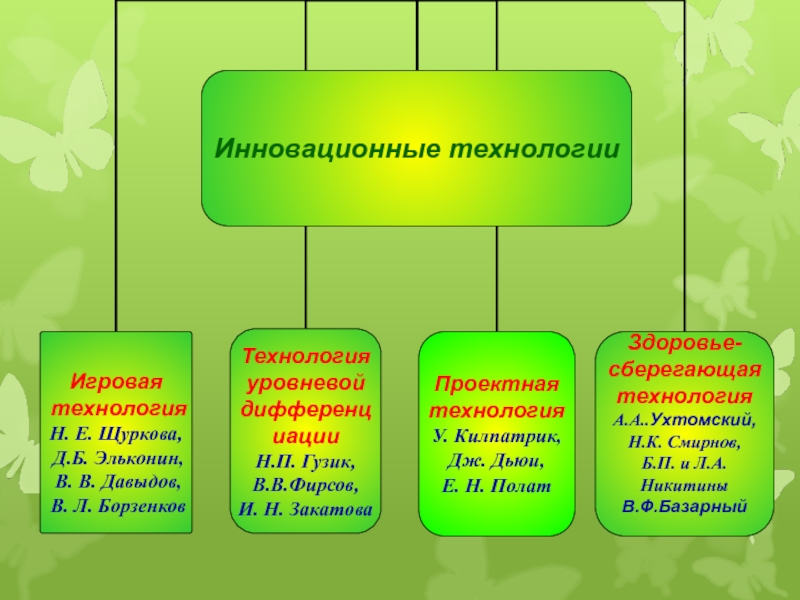 Инновационные технологии

Игровая технология
Н. Е. Щуркова,
Д.Б. Эльконин,
В. В. Давыдов,
В. Л. Борзенков

Технология уровневой дифференциации
Н.П. Гузик,
В.В.Фирсов,
И. Н. Закатова

Проектная технология
У. Килпатрик,
Дж. Дьюи,
Е. Н. Полат

Здоровье-сберегающая технология
А.А..Ухтомский,
Н.К. Смирнов,
Б.П. и Л.А. Никитины
В.Ф.Базарный